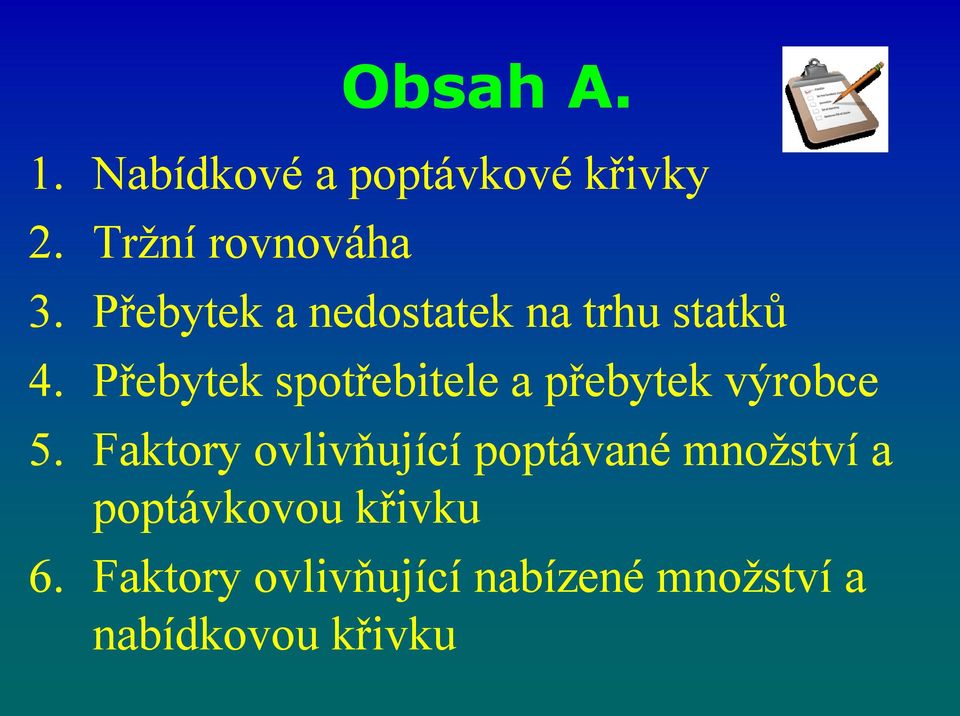 Obsah A.

1. Nabídkové a poptávkové křivky
2. Tržní rovnováha
3. Přebytek a nedostatek na trhu statků
4. Přebytek spotřebitele a přebytek výrobce
5. Faktory ovlivňující poptávané množství a poptávkovou křivku
6. Faktory ovlivňující nabízené množství a nabídkovou křivku